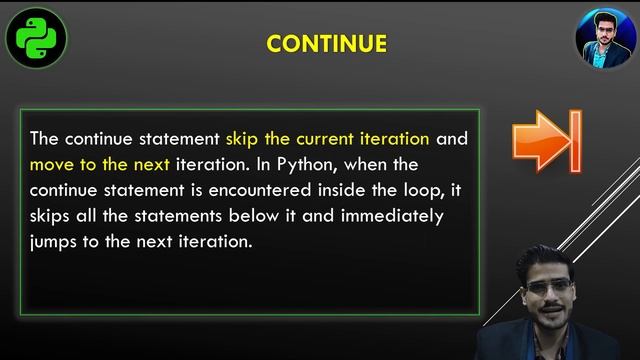 CONTINUE

The continue statement skip the current iteration and move to the next iteration. In Python, when the continue statement is encountered inside the loop, it skips all the statements below it and immediately jumps to the next iteration.